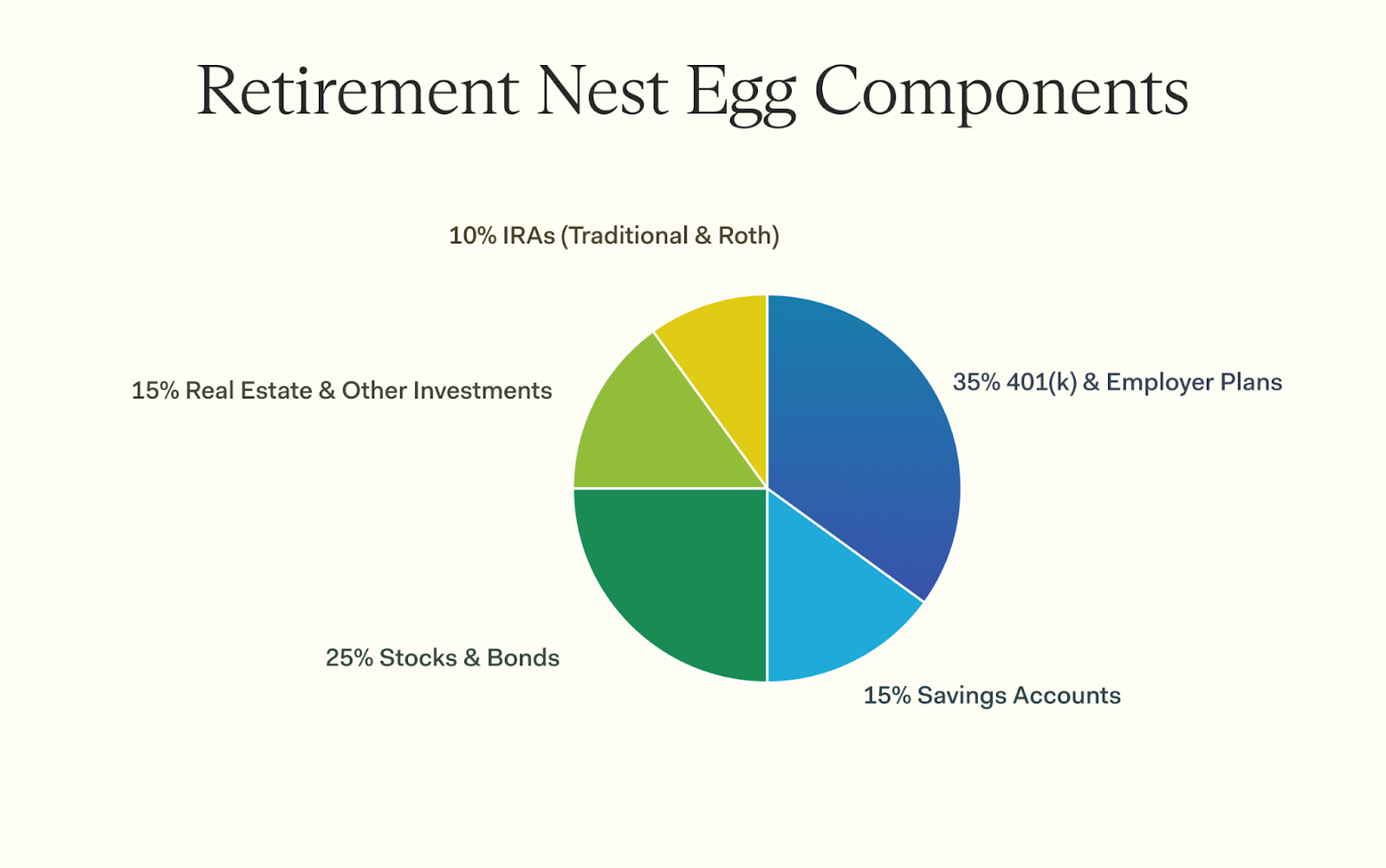 Retirement Nest Egg Components

10% IRAs (Traditional & Roth)

15% Real Estate & Other Investments

35% 401(k) & Employer Plans

25% Stocks & Bonds

15% Savings Accounts